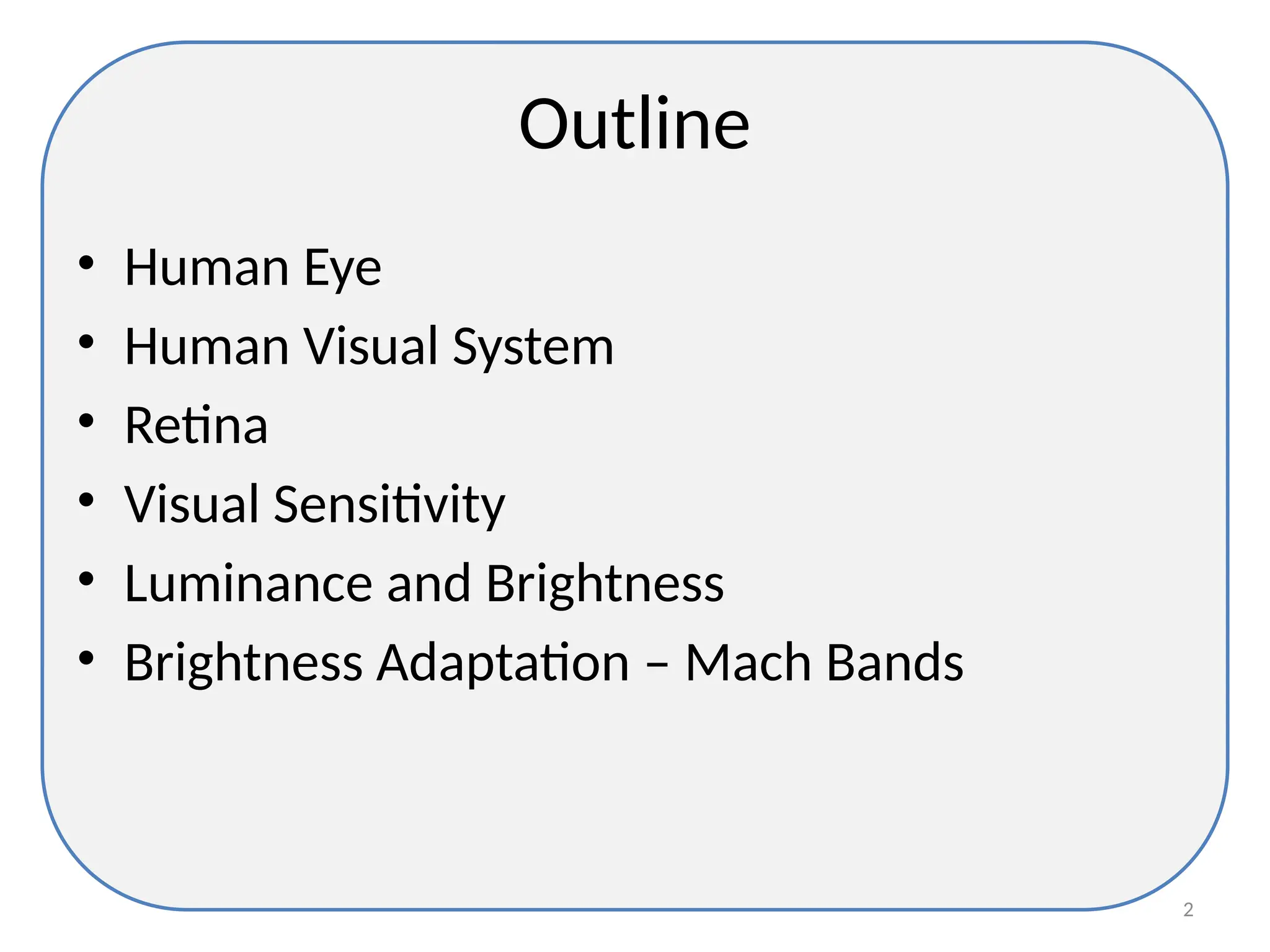 Outline

• Human Eye
• Human Visual System
• Retina
• Visual Sensitivity
• Luminance and Brightness
• Brightness Adaptation – Mach Bands

2